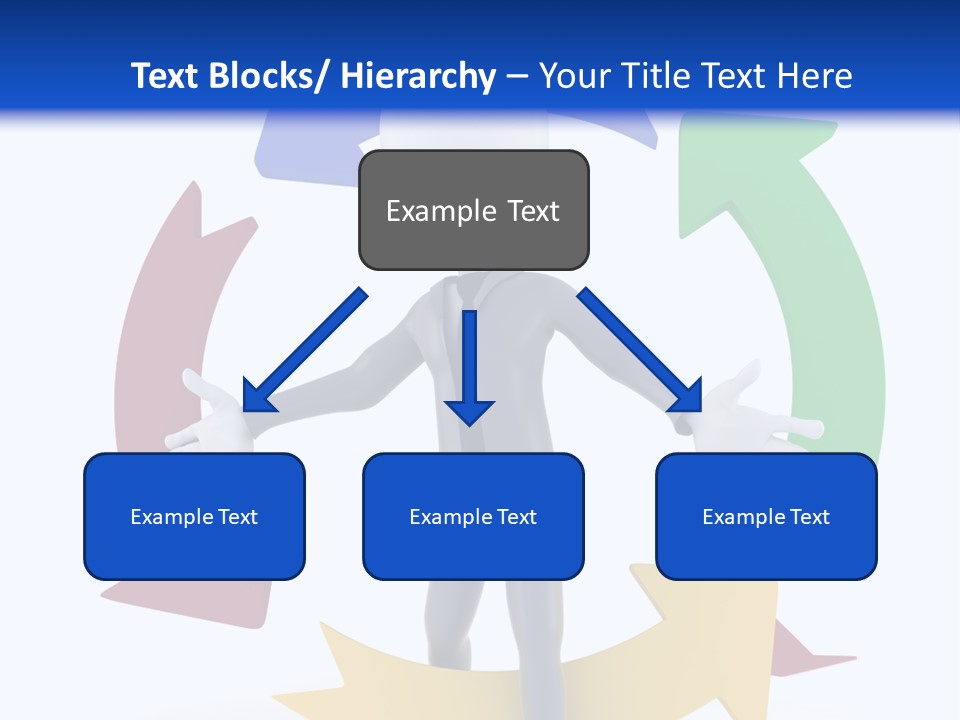 Text Blocks/ Hierarchy – Your Title Text Here

Example Text

Example Text

Example Text

Example Text